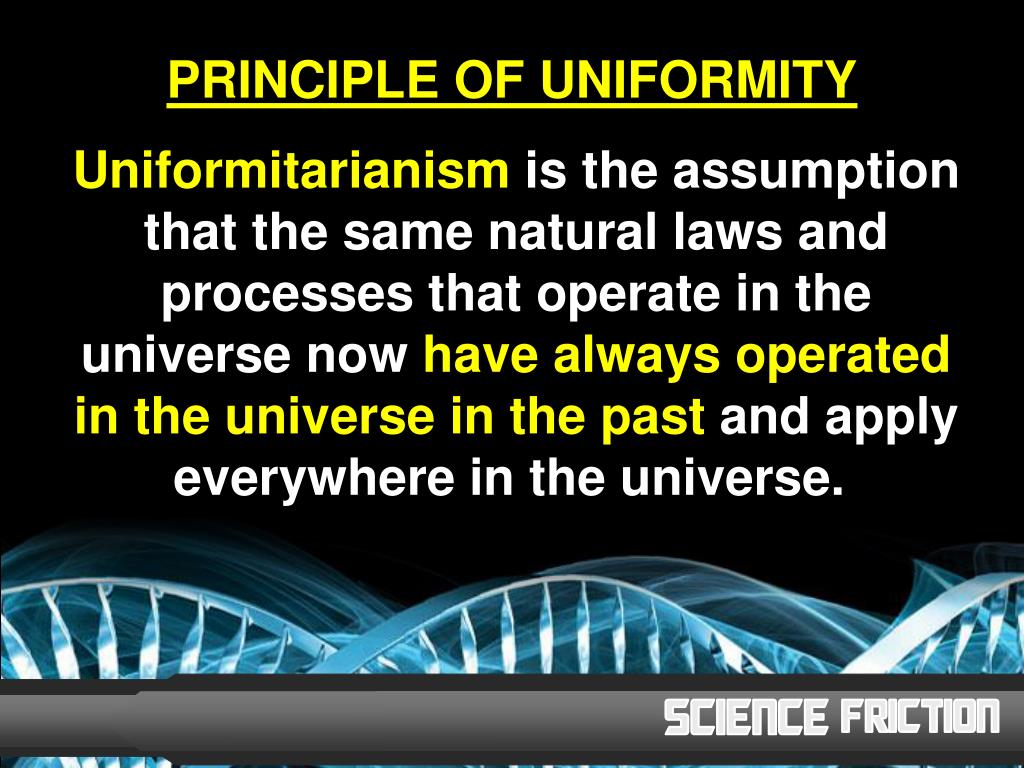 PRINCIPLE OF UNIFORMITY

Uniformitarianism is the assumption that the same natural laws and processes that operate in the universe now have always operated in the universe in the past and apply everywhere in the universe.

SCIENCE FRICTION